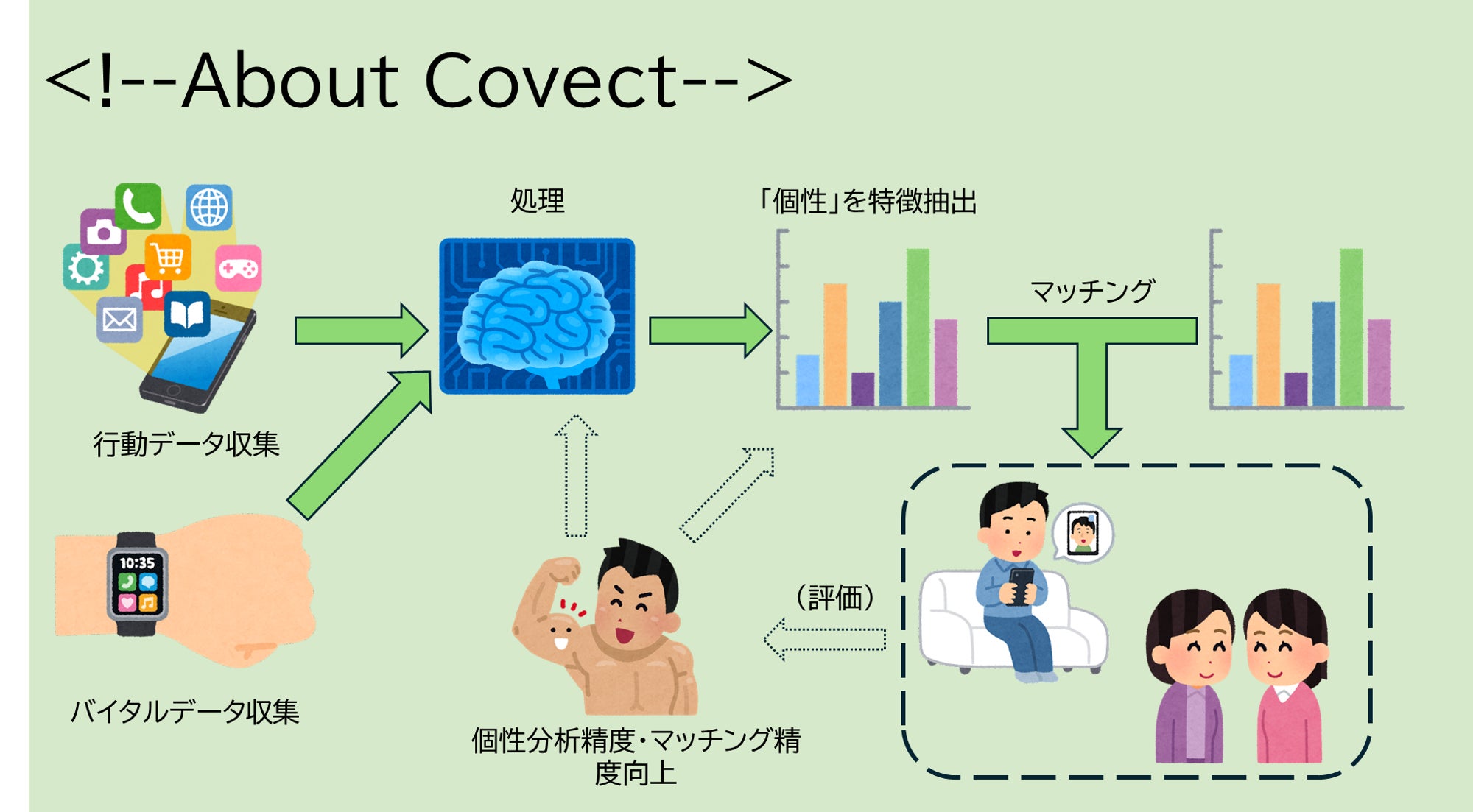 <!--About Covect-->

処理

「個性」を特徴抽出

マッチング

行動データ収集

10:35

バイタルデータ収集

(評価)

個性分析精度・マッチング精度向上